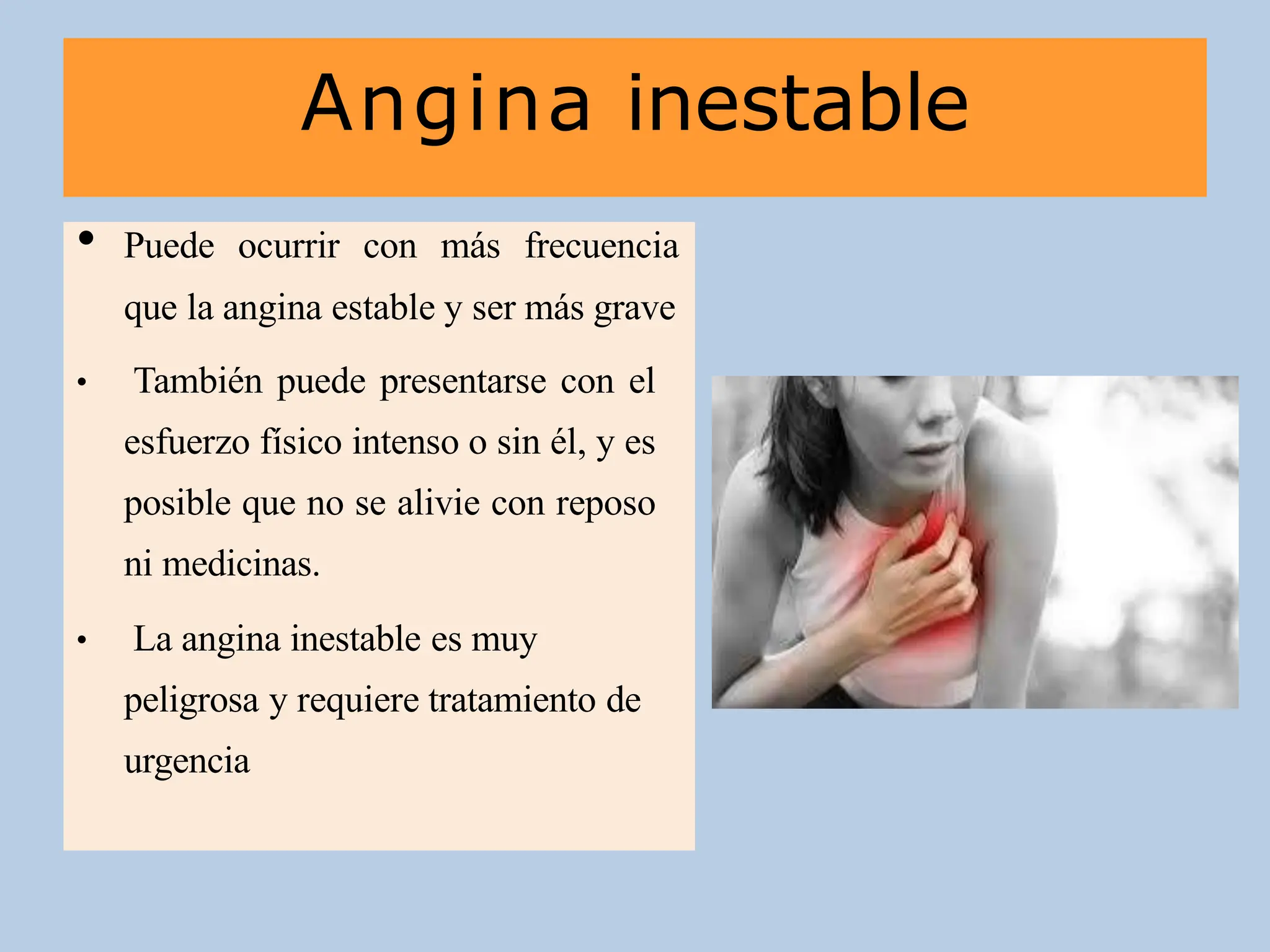 Angina inestable

• Puede ocurrir con más frecuencia que la angina estable y ser más grave

• También puede presentarse con el esfuerzo físico intenso o sin él, y es posible que no se alivie con reposo ni medicinas.

• La angina inestable es muy peligrosa y requiere tratamiento de urgencia